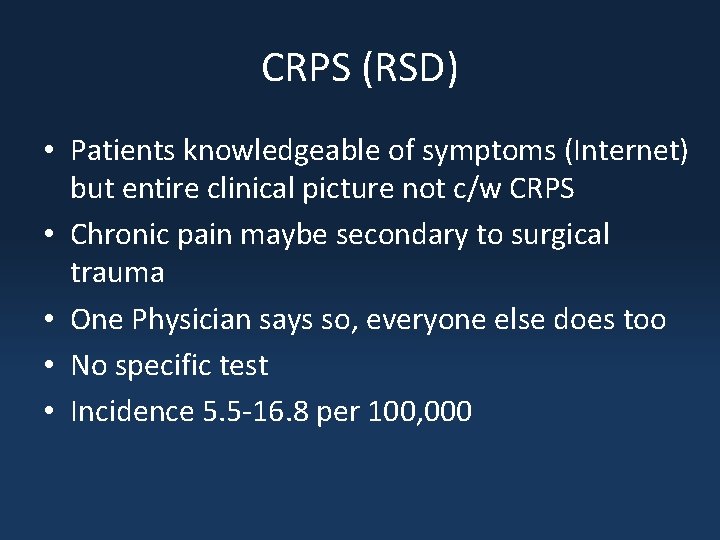 CRPS (RSD)

• Patients knowledgeable of symptoms (Internet) but entire clinical picture not c/w CRPS
• Chronic pain maybe secondary to surgical trauma
• One Physician says so, everyone else does too
• No specific test
• Incidence 5.5-16.8 per 100,000